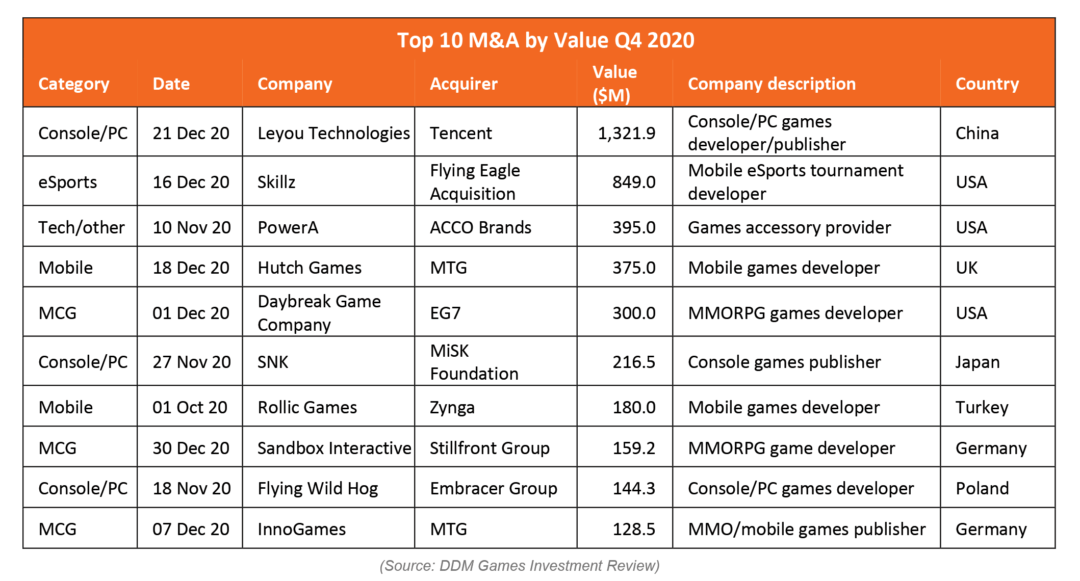 Top 10 M&A by Value Q4 2020

| Category | Date | Company | Acquirer | Value ($M) | Company description | Country |
|---|---|---|---|---|---|---|
| Console/PC | 21 Dec 20 | Leyou Technologies | Tencent | 1,321.9 | Console/PC games developer/publisher | China |
| eSports | 16 Dec 20 | Skillz | Flying Eagle Acquisition | 849.0 | Mobile eSports tournament developer | USA |
| Tech/other | 10 Nov 20 | PowerA | ACCO Brands | 395.0 | Games accessory provider | USA |
| Mobile | 18 Dec 20 | Hutch Games | MTG | 375.0 | Mobile games developer | UK |
| MCG | 01 Dec 20 | Daybreak Game Company | EG7 | 300.0 | MMORPG games developer | USA |
| Console/PC | 27 Nov 20 | SNK | MiSK Foundation | 216.5 | Console games publisher | Japan |
| Mobile | 01 Oct 20 | Rollic Games | Zynga | 180.0 | Mobile games developer | Turkey |
| MCG | 30 Dec 20 | Sandbox Interactive | Stillfront Group | 159.2 | MMORPG game developer | Germany |
| Console/PC | 18 Nov 20 | Flying Wild Hog | Embracer Group | 144.3 | Console/PC games developer | Poland |
| MCG | 07 Dec 20 | InnoGames | MTG | 128.5 | MMO/mobile games publisher | Germany |

(Source: DDM Games Investment Review)